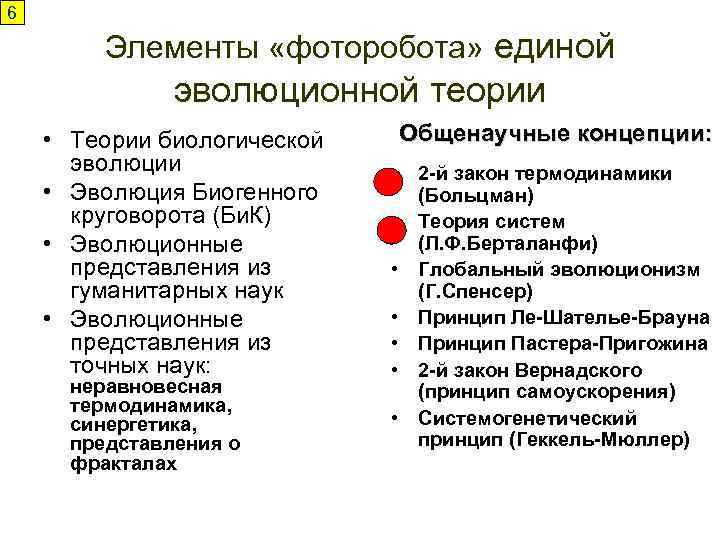 6

Элементы «фоторобота» единой эволюционной теории

• Теории биологической эволюции
• Эволюция Биогенного круговорота (БиК)
• Эволюционные представления из гуманитарных наук
• Эволюционные представления из точных наук: неравновесная термодинамика, синергетика, представления о фракталах

Общенаучные концепции:

2-й закон термодинамики (Больцман)
Теория систем (Л.Ф.Берталанфи)
• Глобальный эволюционизм (Г.Спенсер)
• Принцип Ле-Шателье-Брауна
• Принцип Пастера-Пригожина
• 2-й закон Вернадского (принцип самоускорения)
• Системогенетический принцип (Геккель-Мюллер)